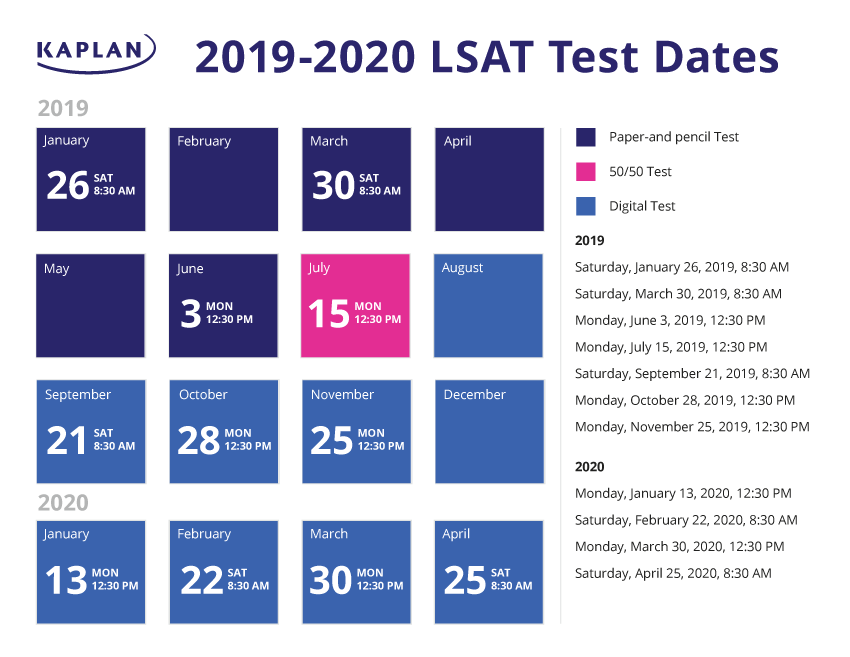 KAPLAN

2019-2020 LSAT Test Dates

2019

January
26 SAT 8:30 AM

February

March
30 SAT 8:30 AM

April

May

June
3 MON 12:30 PM

July
15 MON 12:30 PM

August

September
21 SAT 8:30 AM

October
28 MON 12:30 PM

November
25 MON 12:30 PM

December

2020

January
13 MON 12:30 PM

February
22 SAT 8:30 AM

March
30 MON 12:30 PM

April
25 SAT 8:30 AM

Paper-and pencil Test

50/50 Test

Digital Test

2019

Saturday, January 26, 2019, 8:30 AM

Saturday, March 30, 2019, 8:30 AM

Monday, June 3, 2019, 12:30 PM

Monday, July 15, 2019, 12:30 PM

Saturday, September 21, 2019, 8:30 AM

Monday, October 28, 2019, 12:30 PM

Monday, November 25, 2019, 12:30 PM

2020

Monday, January 13, 2020, 12:30 PM

Saturday, February 22, 2020, 8:30 AM

Monday, March 30, 2020, 12:30 PM

Saturday, April 25, 2020, 8:30 AM